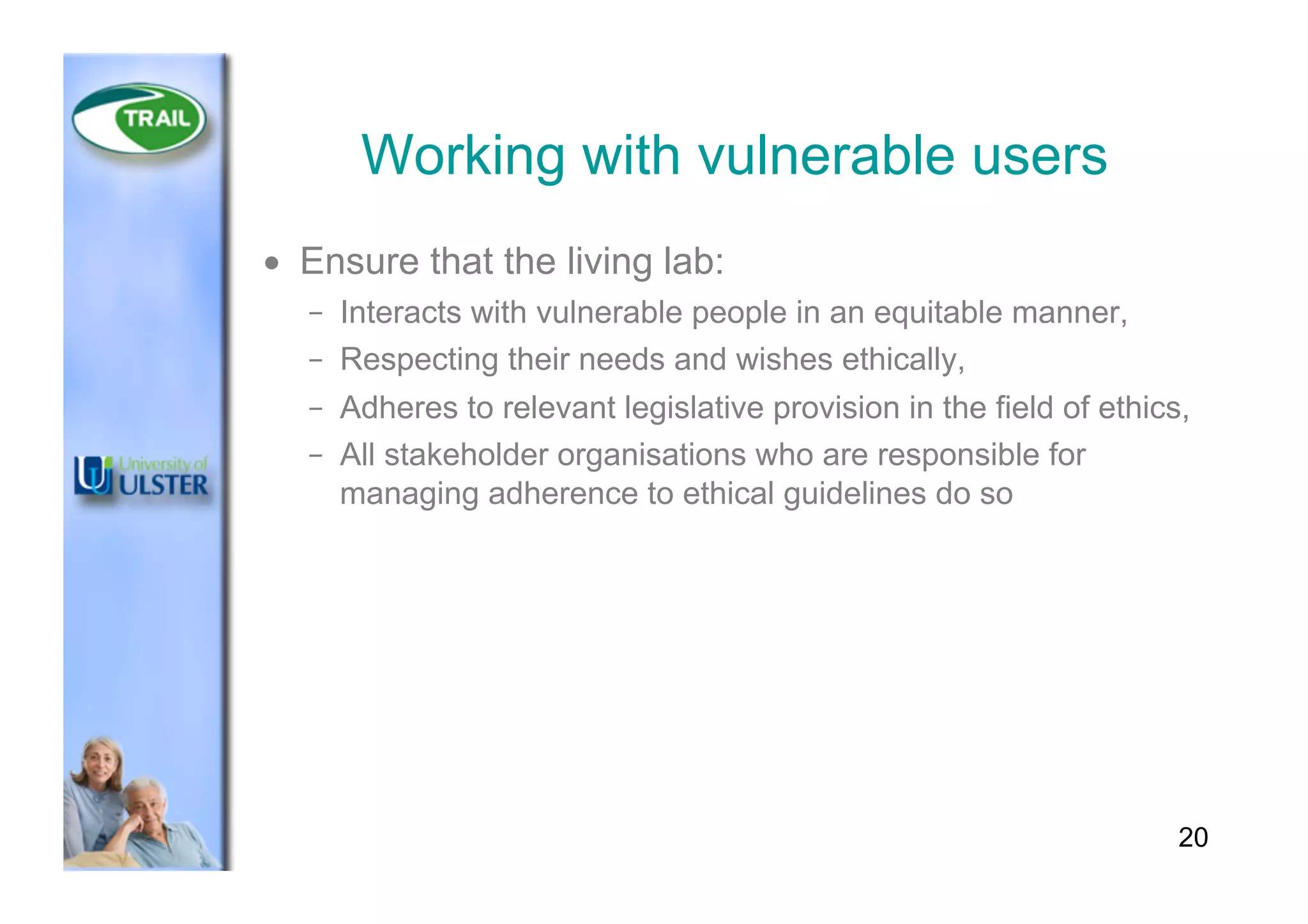 TRAIL

University of ULSTER

Working with vulnerable users

• Ensure that the living lab:

– Interacts with vulnerable people in an equitable manner,

– Respecting their needs and wishes ethically,

– Adheres to relevant legislative provision in the field of ethics,

– All stakeholder organisations who are responsible for managing adherence to ethical guidelines do so

20